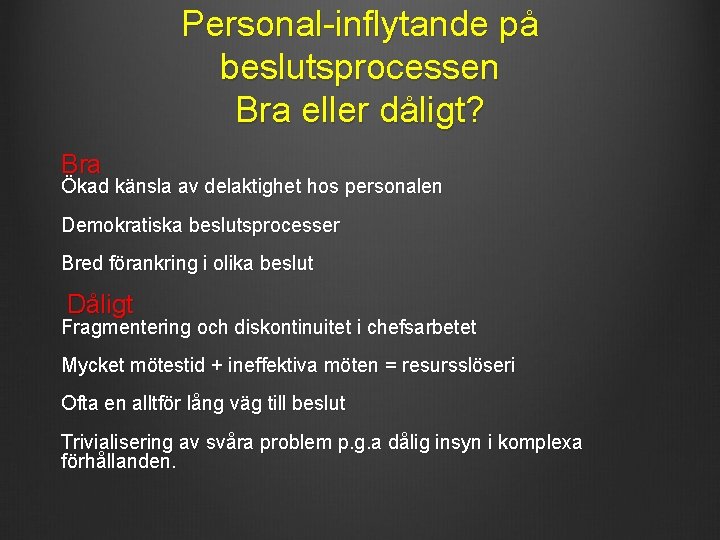 Personal-inflytande på beslutsprocessen
Bra eller dåligt?

Bra
Ökad känsla av delaktighet hos personalen

Demokratiska beslutsprocesser

Bred förankring i olika beslut

Dåligt
Fragmentering och diskontinuitet i chefsarbetet

Mycket mötestid + ineffektiva möten = resursslöseri

Ofta en alltför lång väg till beslut

Trivialisering av svåra problem p.g.a dålig insyn i komplexa förhållanden.